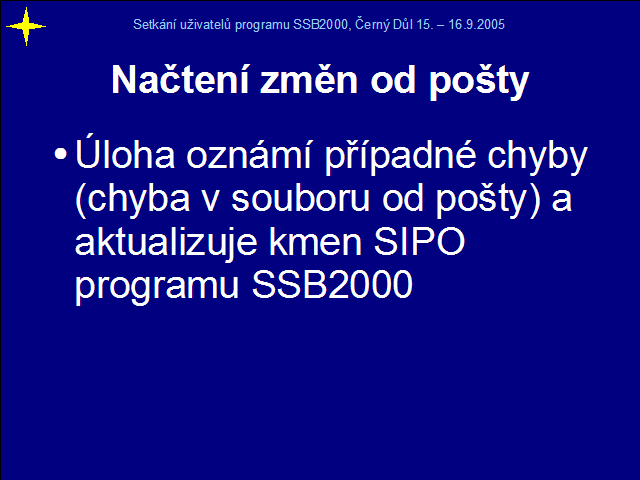 Setkání uživatelů programu SSB2000, Černý Důl 15. – 16.9.2005

Načtení změn od pošty

• Úloha oznámí případné chyby (chyba v souboru od pošty) a aktualizuje kmen SIPO programu SSB2000